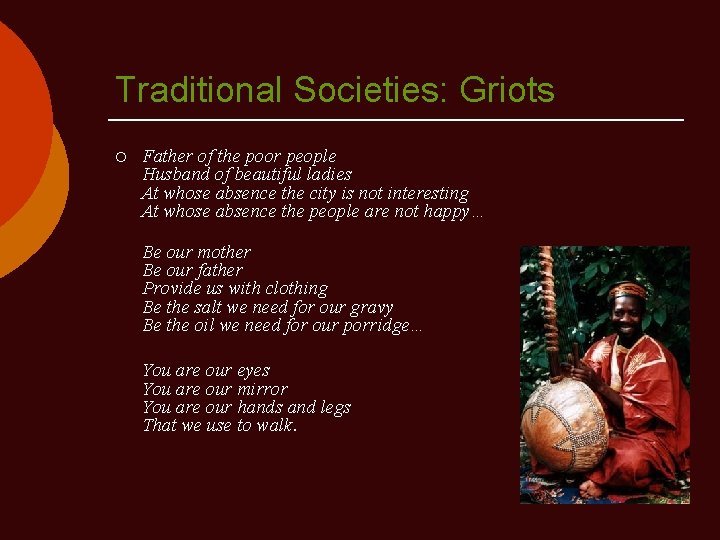 Traditional Societies: Griots

Father of the poor people
Husband of beautiful ladies
At whose absence the city is not interesting
At whose absence the people are not happy…

Be our mother
Be our father
Provide us with clothing
Be the salt we need for our gravy
Be the oil we need for our porridge…

You are our eyes
You are our mirror
You are our hands and legs
That we use to walk.